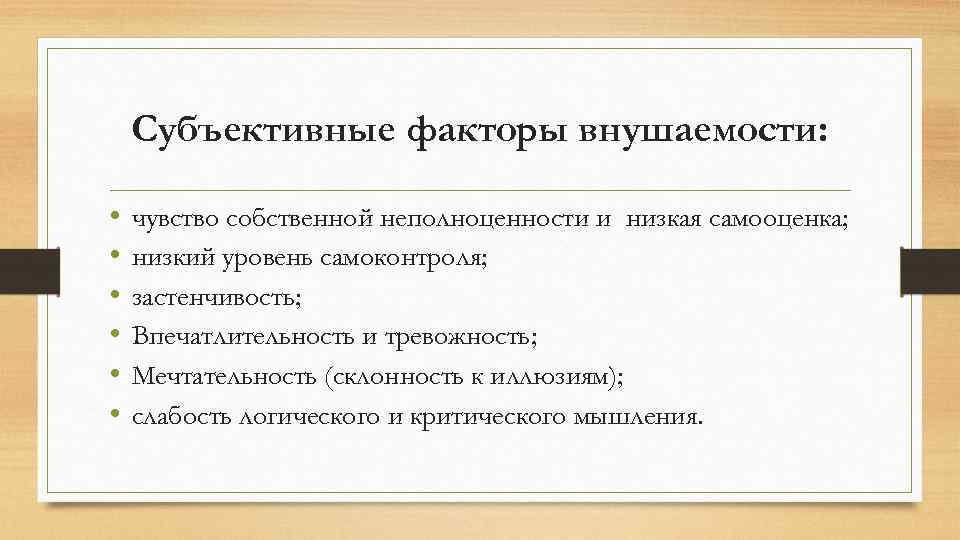 Субъективные факторы внушаемости:

• чувство собственной неполноценности и низкая самооценка;
• низкий уровень самоконтроля;
• застенчивость;
• Впечатлительность и тревожность;
• Мечтательность (склонность к иллюзиям);
• слабость логического и критического мышления.